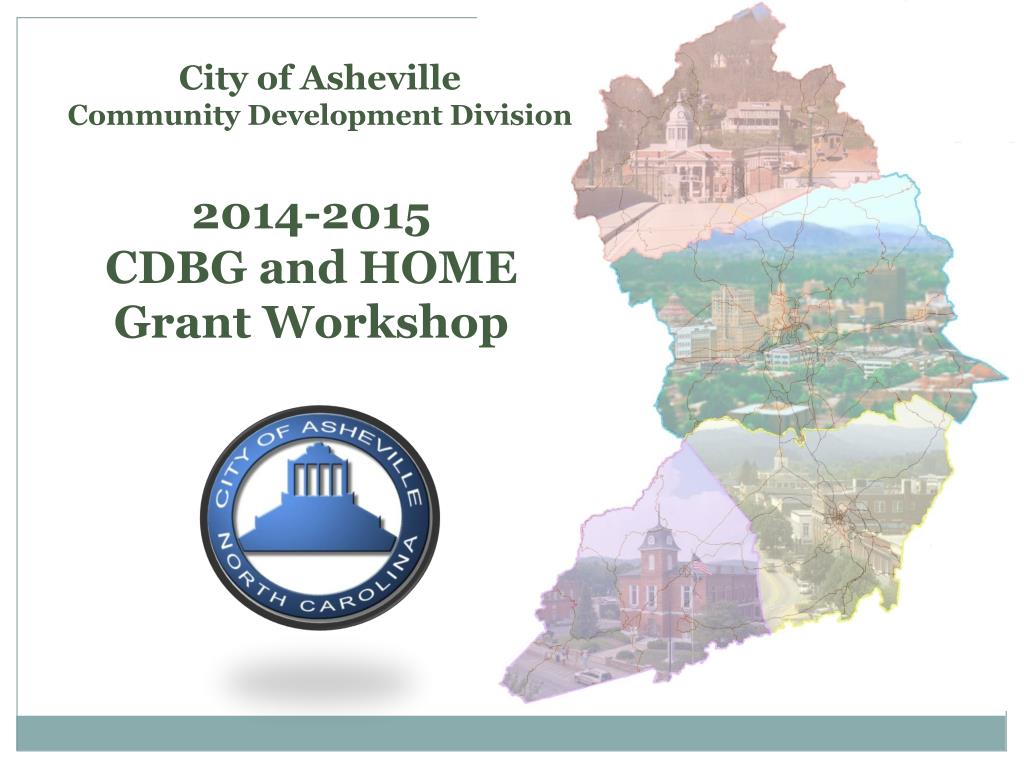 City of Asheville
Community Development Division

2014-2015
CDBG and HOME
Grant Workshop

CITY OF ASHEVILLE
NORTH CAROLINA